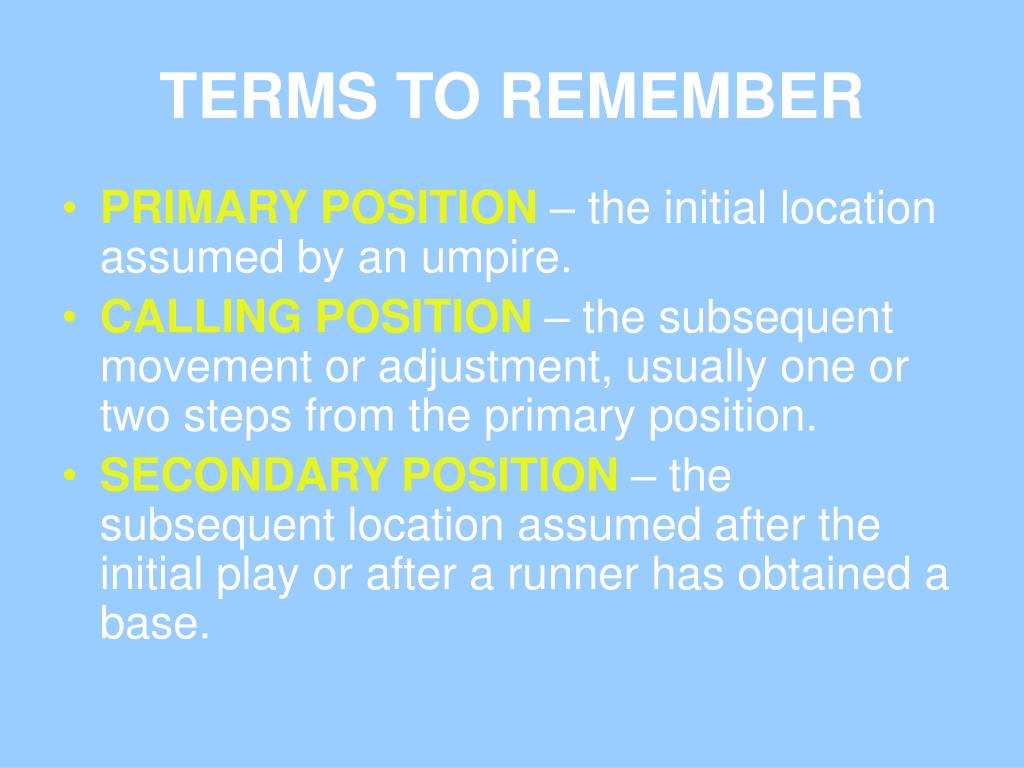 TERMS TO REMEMBER

• PRIMARY POSITION – the initial location assumed by an umpire.
• CALLING POSITION – the subsequent movement or adjustment, usually one or two steps from the primary position.
• SECONDARY POSITION – the subsequent location assumed after the initial play or after a runner has obtained a base.